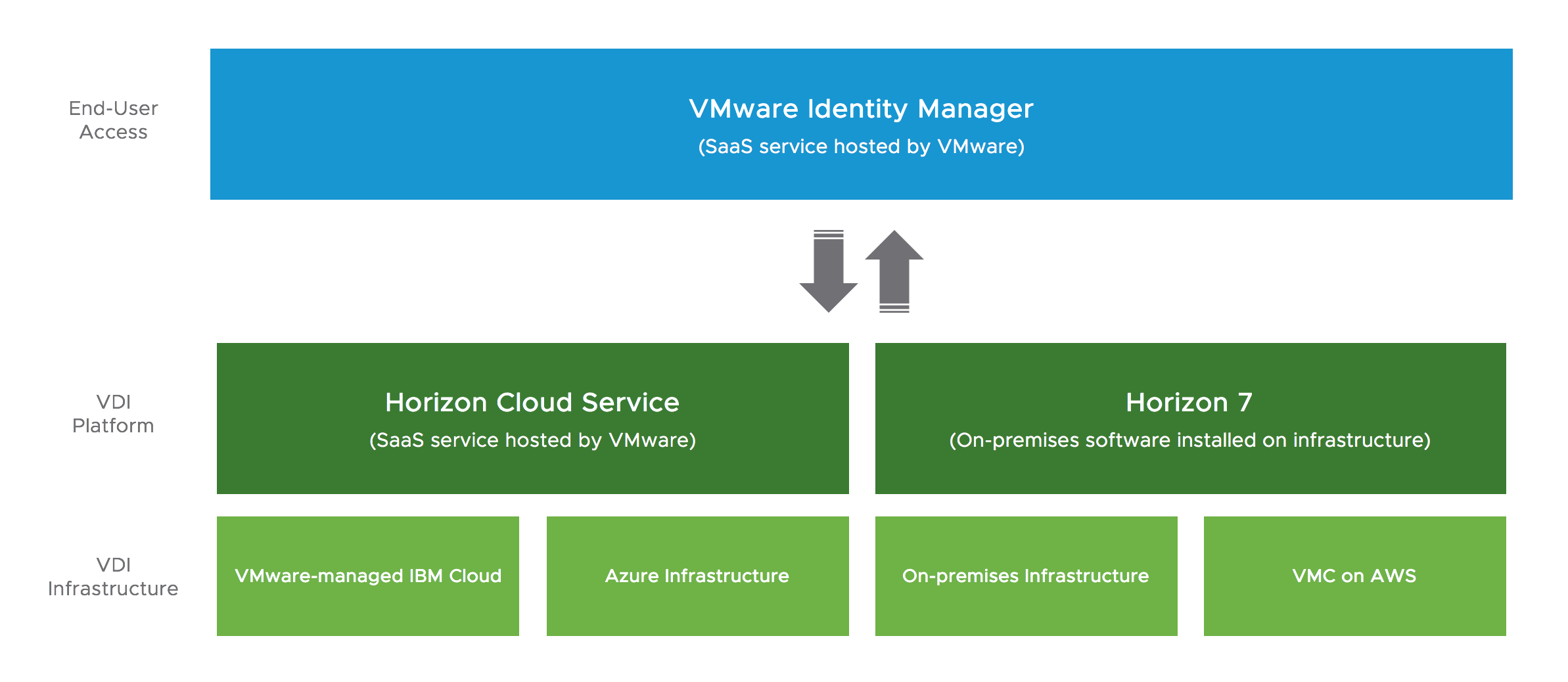 End-User Access

VMware Identity Manager
(SaaS service hosted by VMware)

VDI Platform

Horizon Cloud Service
(SaaS service hosted by VMware)

Horizon 7
(On-premises software installed on infrastructure)

VDI Infrastructure

VMware-managed IBM Cloud

Azure Infrastructure

On-premises Infrastructure

VMC on AWS